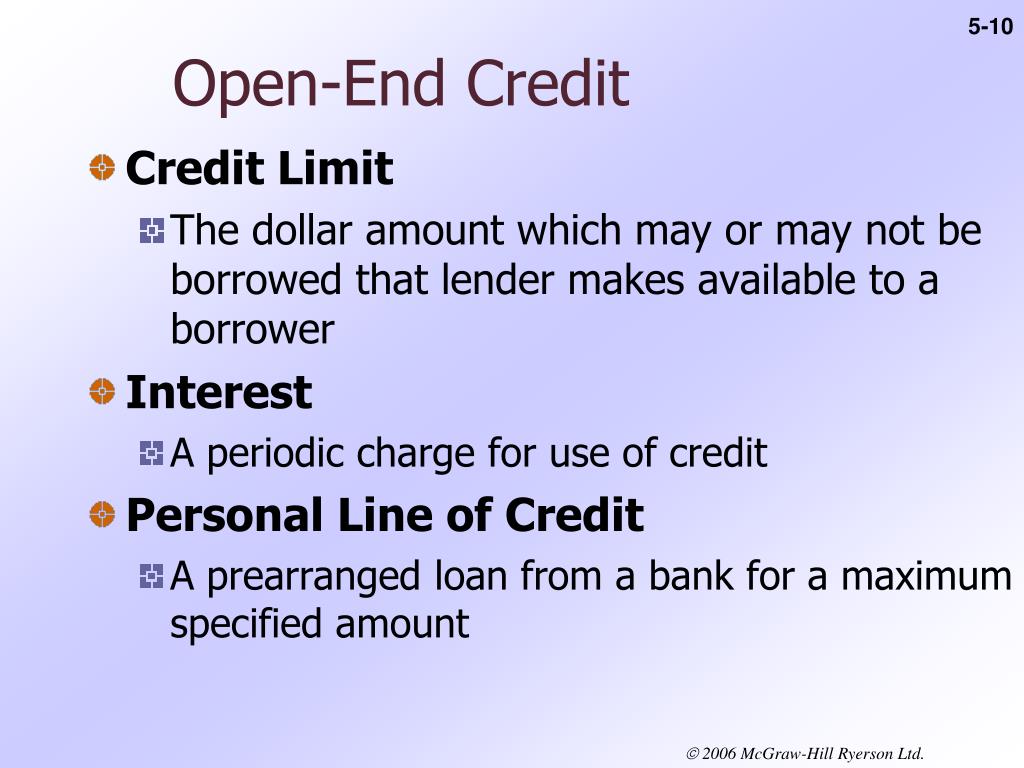 5-10

Open-End Credit

Credit Limit

The dollar amount which may or may not be borrowed that lender makes available to a borrower

Interest

A periodic charge for use of credit

Personal Line of Credit

A prearranged loan from a bank for a maximum specified amount

© 2006 McGraw-Hill Ryerson Ltd.